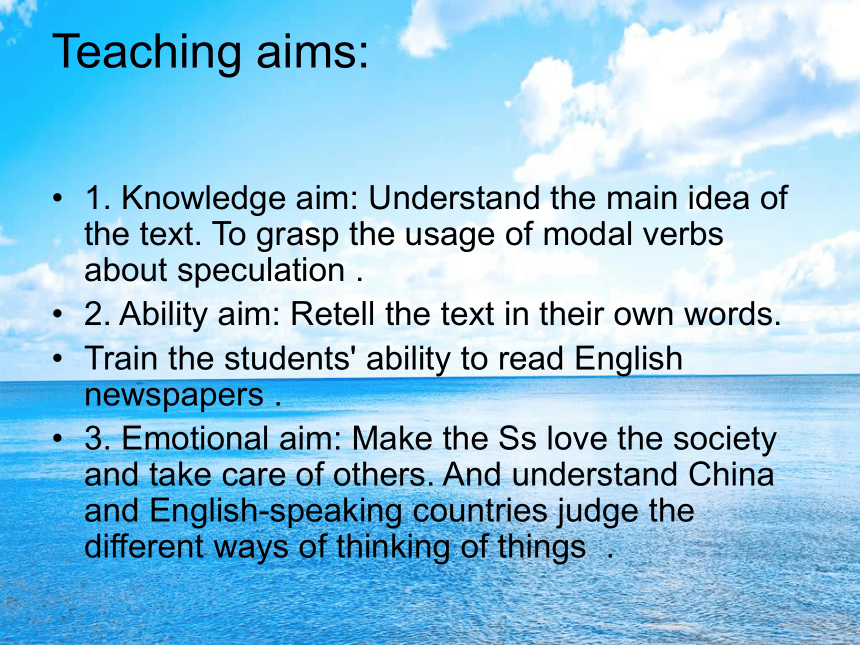 Teaching aims:

• 1. Knowledge aim: Understand the main idea of the text. To grasp the usage of modal verbs about speculation .
• 2. Ability aim: Retell the text in their own words.
• Train the students' ability to read English newspapers .
• 3. Emotional aim: Make the Ss love the society and take care of others. And understand China and English-speaking countries judge the different ways of thinking of things .